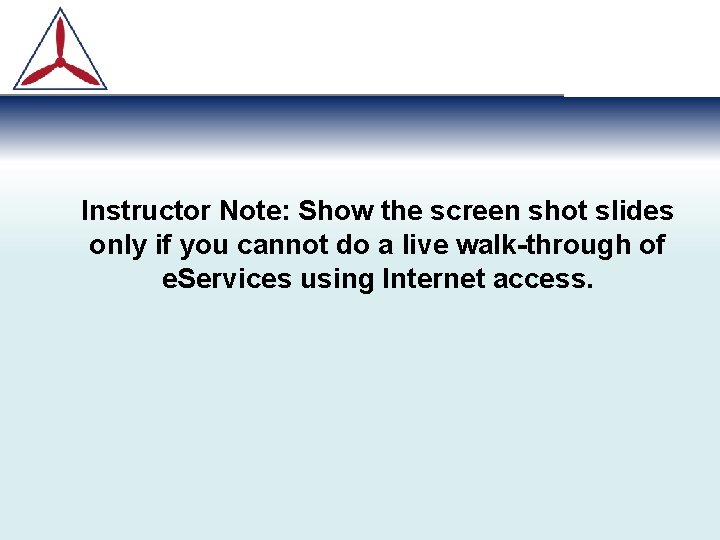 Instructor Note: Show the screen shot slides only if you cannot do a live walk-through of eServices using Internet access.